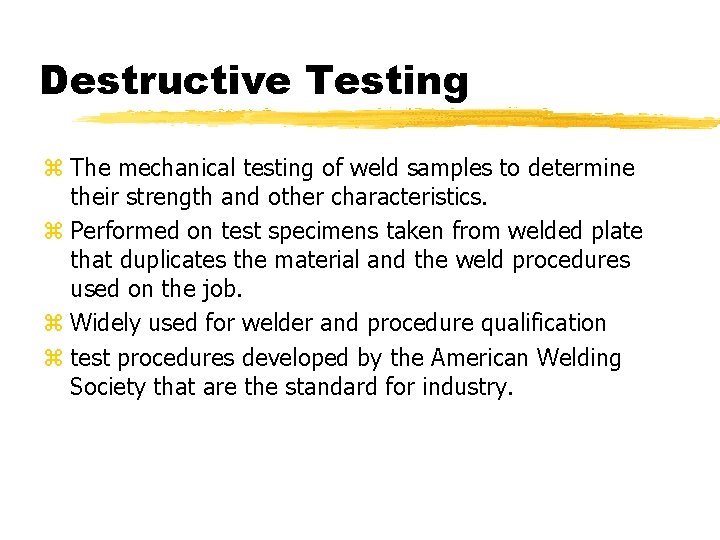 Destructive Testing

⌘ The mechanical testing of weld samples to determine their strength and other characteristics.

⌘ Performed on test specimens taken from welded plate that duplicates the material and the weld procedures used on the job.

⌘ Widely used for welder and procedure qualification

⌘ test procedures developed by the American Welding Society that are the standard for industry.